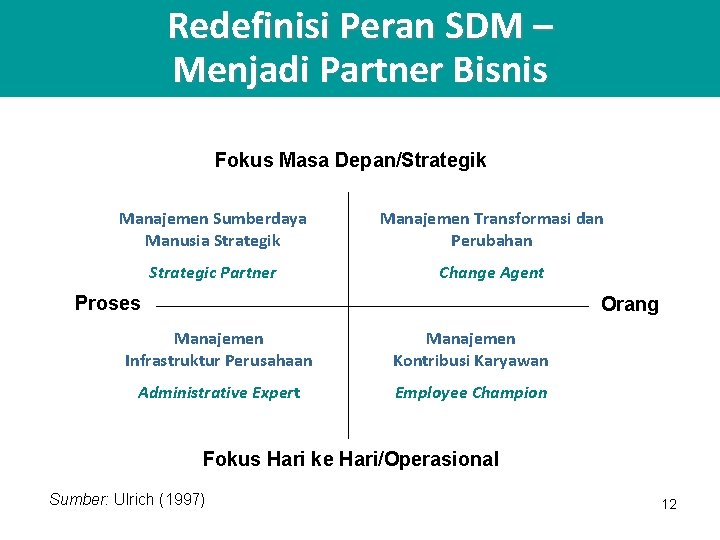 Redefinisi Peran SDM – Menjadi Partner Bisnis

Fokus Masa Depan/Strategik

Manajemen Sumberdaya Manusia Strategik

Strategic Partner

Manajemen Transformasi dan Perubahan

Change Agent

Proses

Orang

Manajemen Infrastruktur Perusahaan

Administrative Expert

Manajemen Kontribusi Karyawan

Employee Champion

Fokus Hari ke Hari/Operasional

Sumber: Ulrich (1997)

12